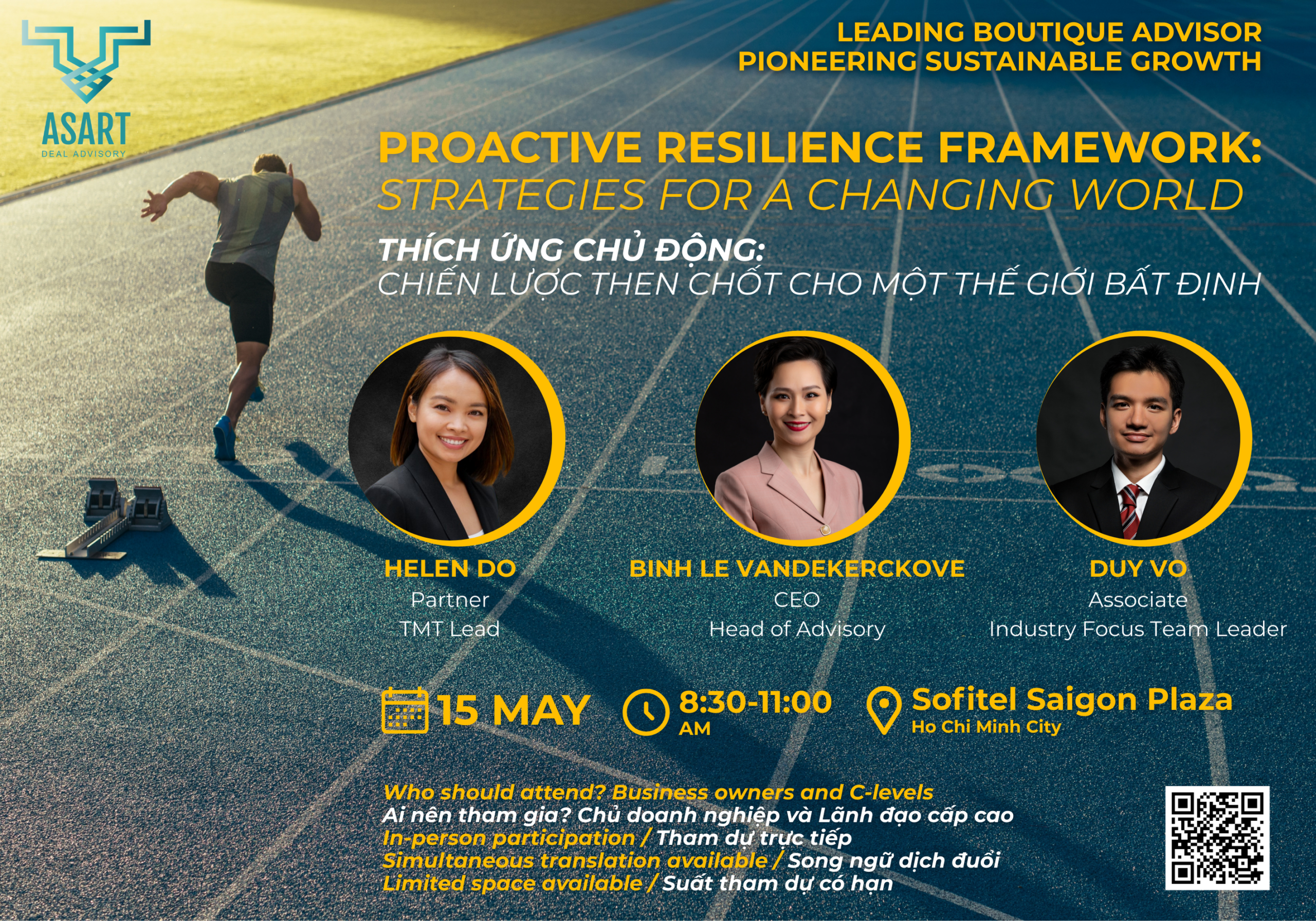 ASART
DEAL ADVISORY

LEADING BOUTIQUE ADVISOR
PIONEERING SUSTAINABLE GROWTH

PROACTIVE RESILIENCE FRAMEWORK:
STRATEGIES FOR A CHANGING WORLD

THÍCH ỨNG CHỦ ĐỘNG:
CHIẾN LƯỢC THEN CHỐT CHO MỘT THẾ GIỚI BẤT ĐỊNH

HELEN DO
Partner
TMT Lead

BINH LE VANDEKERCKOVE
CEO
Head of Advisory

DUY VO
Associate
Industry Focus Team Leader

15 MAY

8:30-11:00
AM

Sofitel Saigon Plaza
Ho Chi Minh City

Who should attend? Business owners and C-levels
Ai nên tham gia? Chủ doanh nghiệp và Lãnh đạo cấp cao
In-person participation / Tham dự trực tiếp
Simultaneous translation available / Song ngữ dịch đuổi
Limited space available / Suất tham dự có hạn